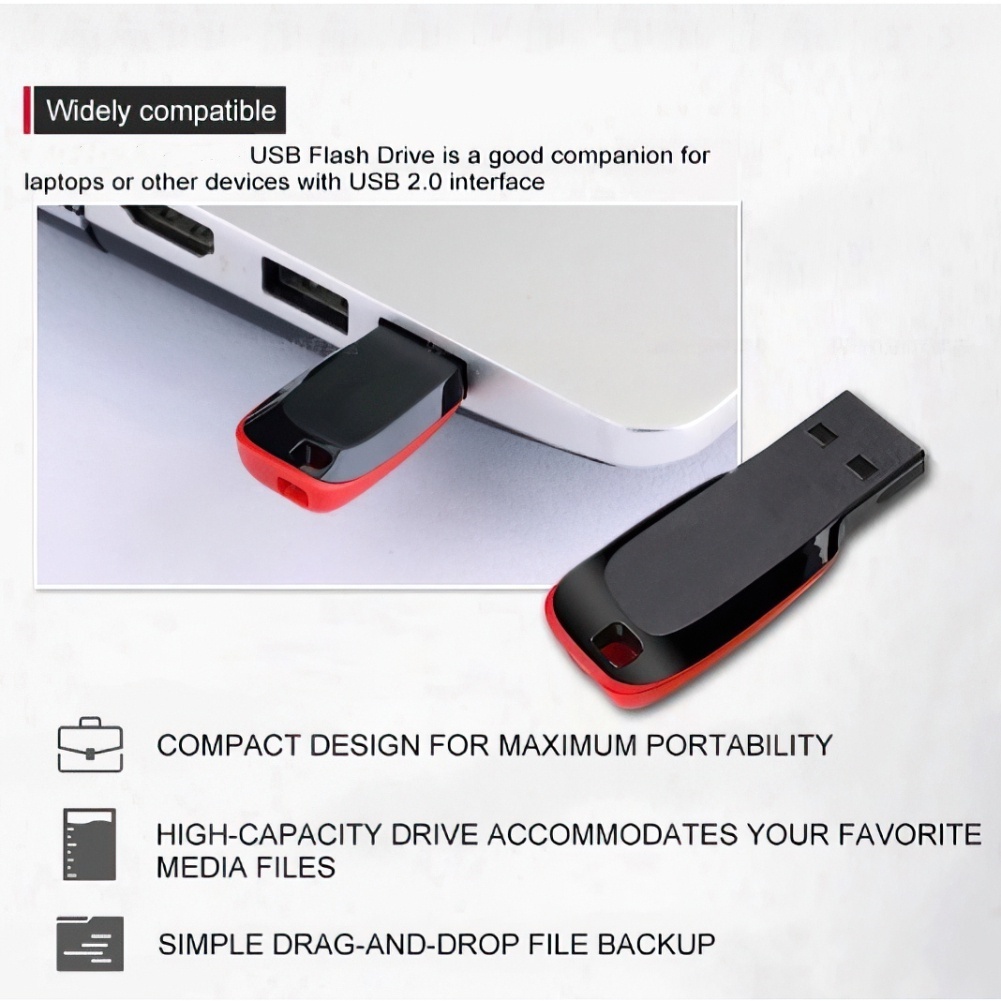 Widely compatible

USB Flash Drive is a good companion for laptops or other devices with USB 2.0 interface

COMPACT DESIGN FOR MAXIMUM PORTABILITY

HIGH-CAPACITY DRIVE ACCOMMODATES YOUR FAVORITE MEDIA FILES

SIMPLE DRAG-AND-DROP FILE BACKUP